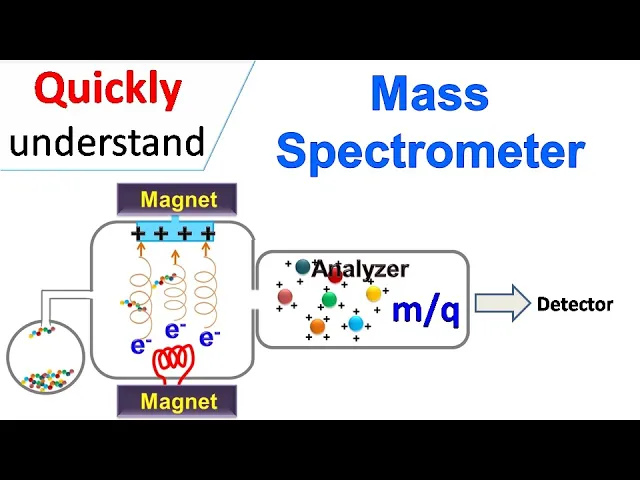 Quickly understand

Mass Spectrometer

Magnet

+ + + +

$e^-$ $e^-$ $e^-$

Magnet

Analyzer

m/q

Detector